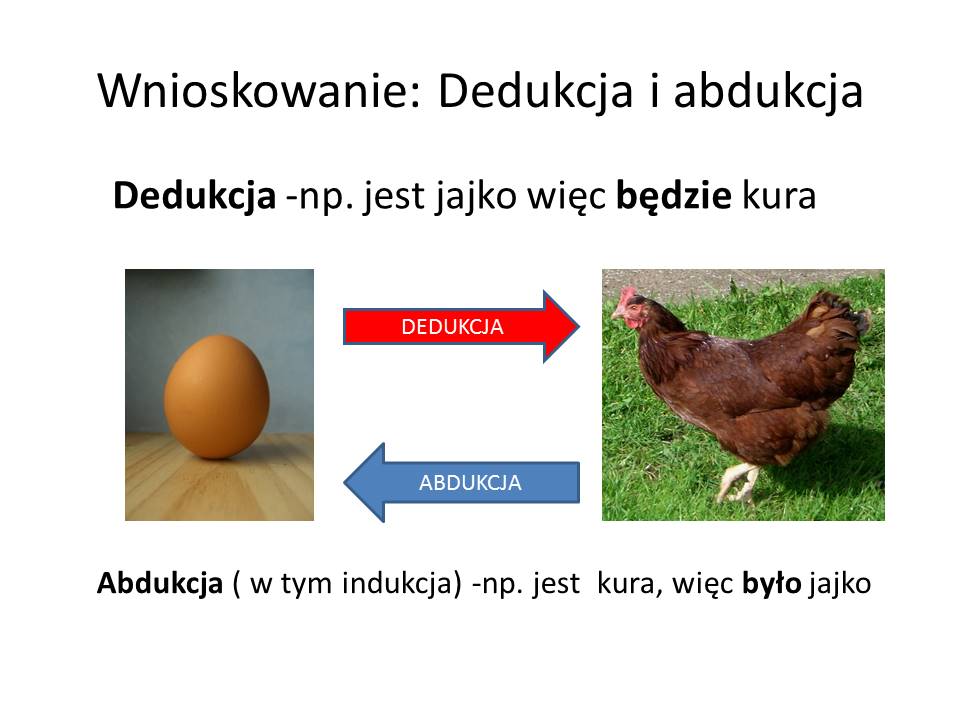 Wnioskowanie: Dedukcja i abdukcja

Dedukcja -np. jest jajko więc będzie kura

DEDUKCJA

ABDUKCJA

Abdukcja ( w tym indukcja) -np. jest kura, więc było jajko